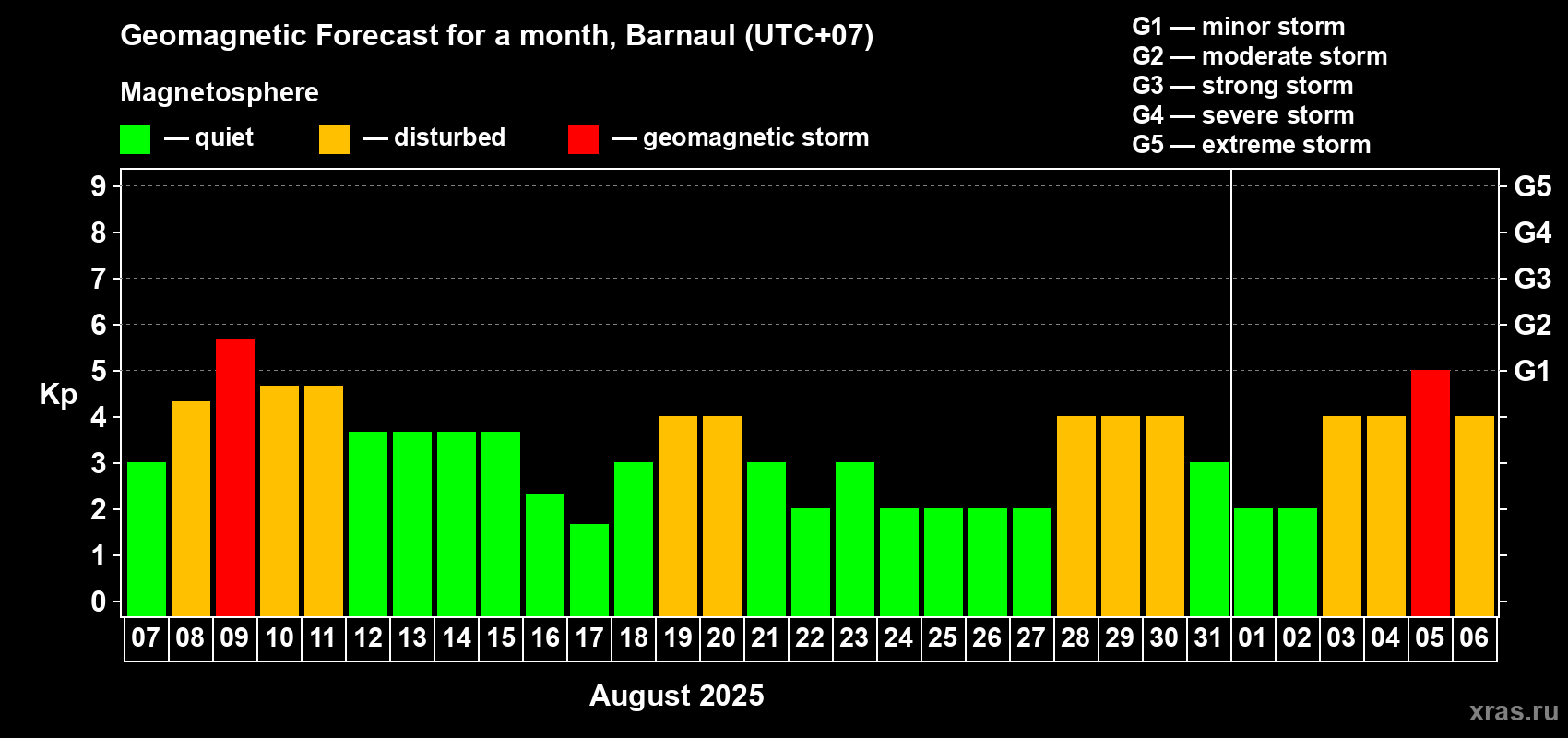 Geomagnetic Forecast for a month, Barnaul (UTC+07)

Magnetosphere

— quiet — disturbed — geomagnetic storm

G1 — minor storm
G2 — moderate storm
G3 — strong storm
G4 — severe storm
G5 — extreme storm

Kp

9
8
7
6
5
4
3
2
1
0

G5
G4
G3
G2
G1

07 08 09 10 11 12 13 14 15 16 17 18 19 20 21 22 23 24 25 26 27 28 29 30 31 01 02 03 04 05 06

August 2025

xras.ru